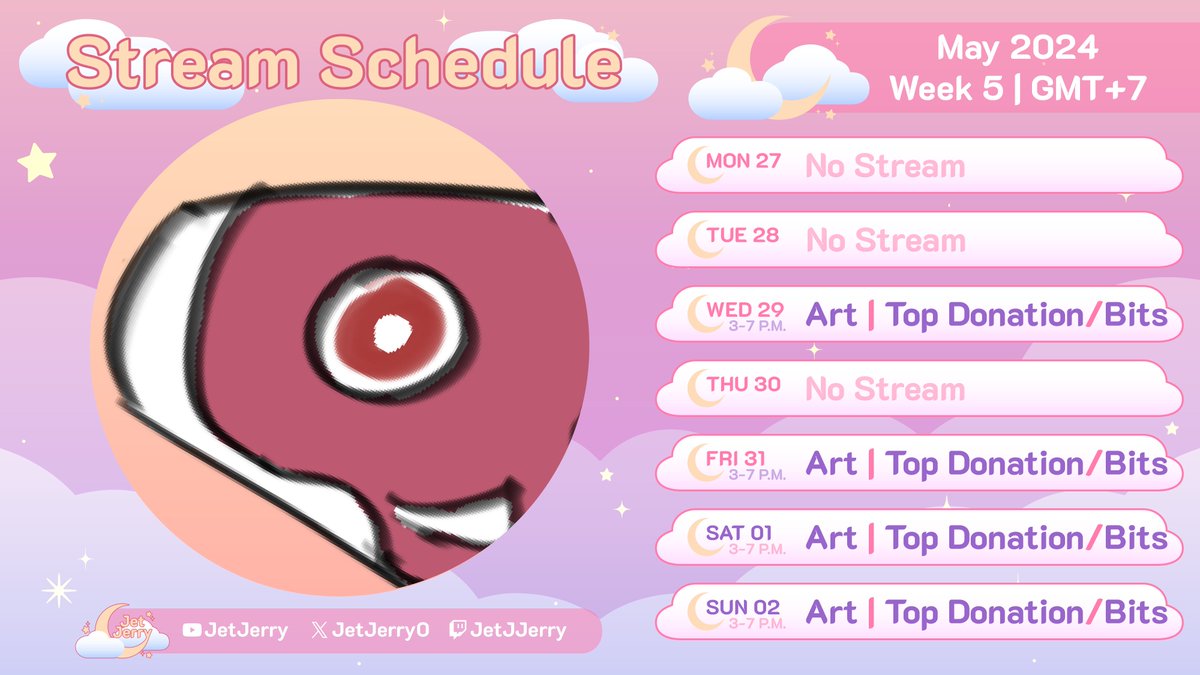 Stream Schedule

May 2024
Week 5 | GMT+7

MON 27 No Stream

TUE 28 No Stream

WED 29 3-7 P.M. Art | Top Donation/Bits

THU 30 No Stream

FRI 31 3-7 P.M. Art | Top Donation/Bits

SAT 01 3-7 P.M. Art | Top Donation/Bits

SUN 02 3-7 P.M. Art | Top Donation/Bits

Jet Jerry

JetJerry JetJerry0 JetJJerry